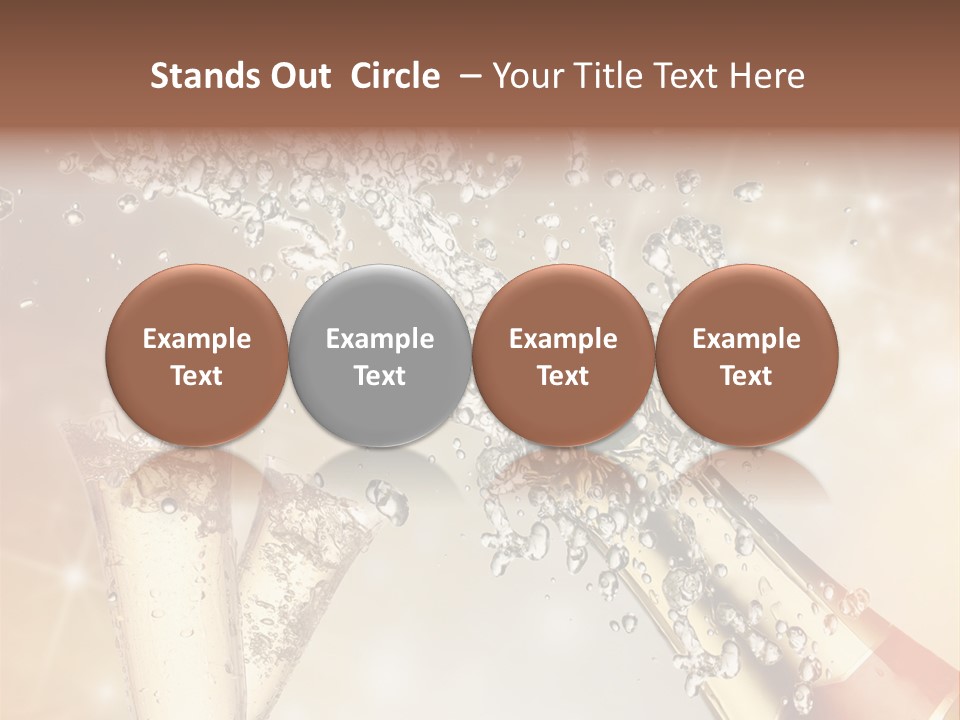 Stands Out Circle – Your Title Text Here

Example Text

Example Text

Example Text

Example Text